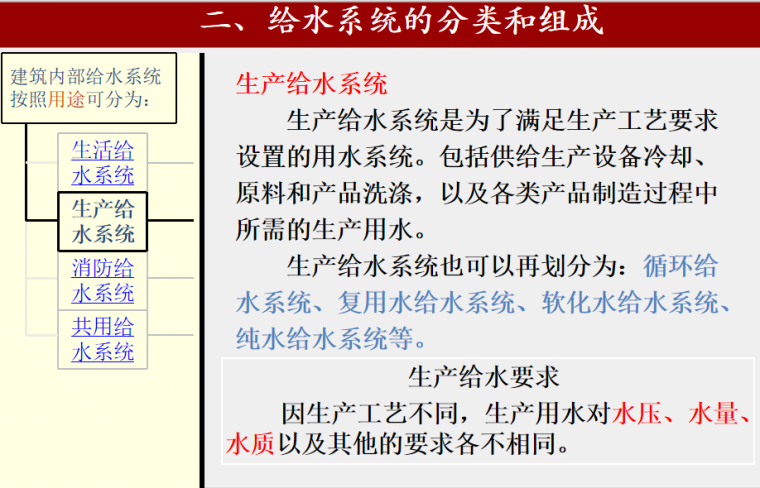 二、给水系统的分类和组成

建筑内部给水系统按照用途可分为：

生活给水系统

生产给水系统

消防给水系统

共用给水系统

生产给水系统

生产给水系统是为了满足生产工艺要求设置的用水系统。包括供给生产设备冷却、原料和产品洗涤，以及各类产品制造过程中所需的生产用水。

生产给水系统也可以再划分为：循环给水系统、复用水给水系统、软化水给水系统、纯水给水系统等。

生产给水要求

因生产工艺不同，生产用水对水压、水量、水质以及其他的要求各不相同。